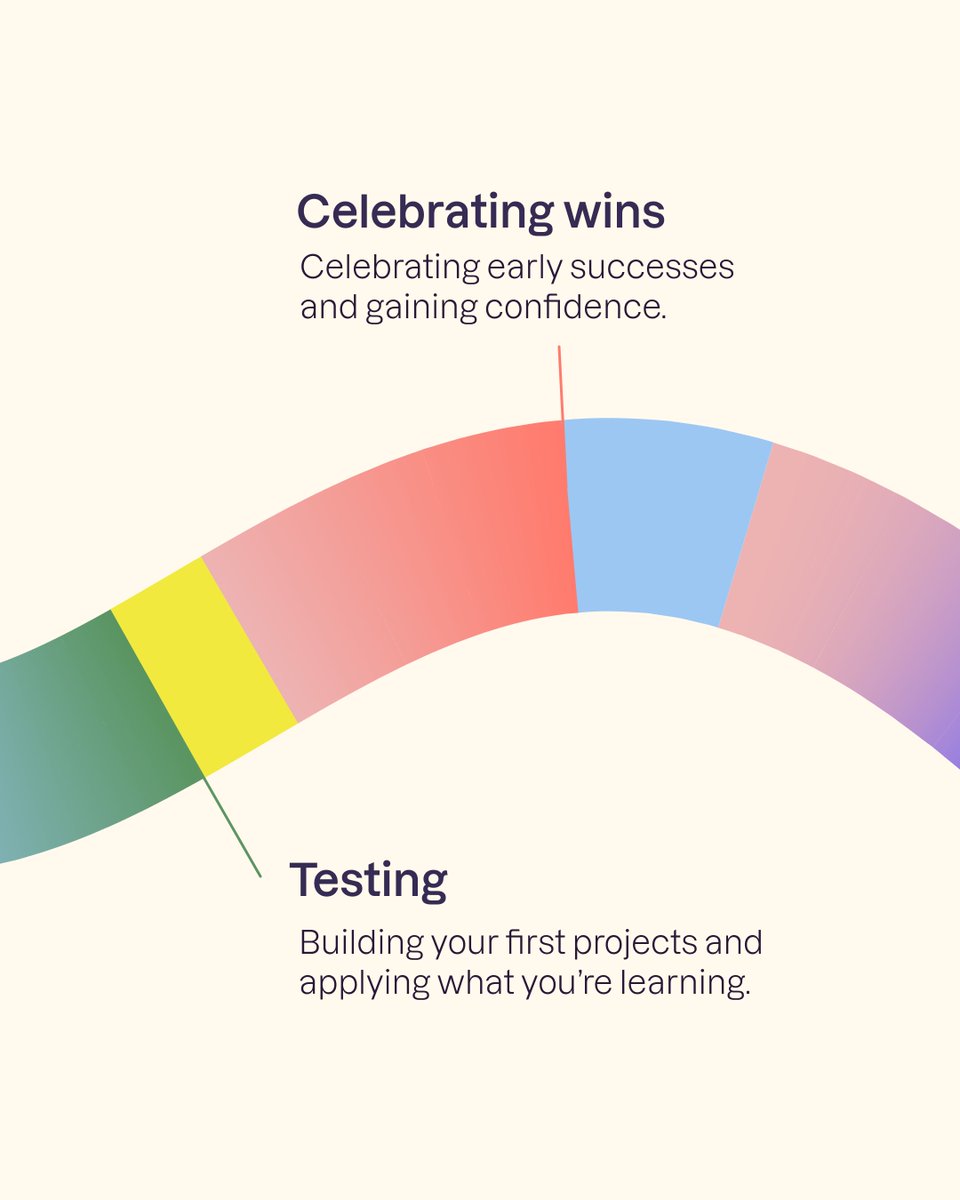 Celebrating wins

Celebrating early successes and gaining confidence.

Testing

Building your first projects and applying what you're learning.